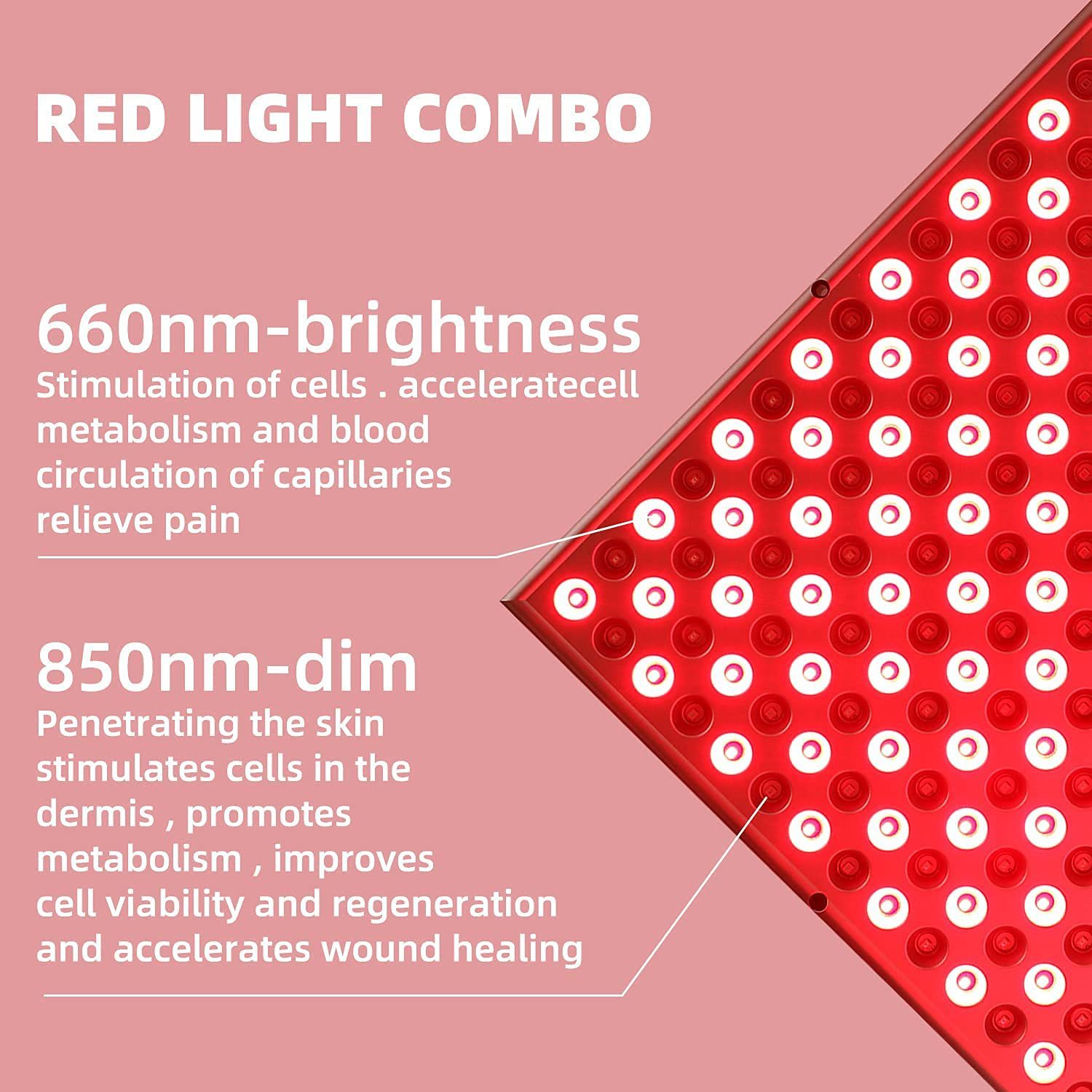 RED LIGHT COMBO

660nm-brightness
Stimulation of cells . acceleratecell metabolism and blood circulation of capillaries relieve pain

850nm-dim
Penetrating the skin stimulates cells in the dermis , promotes metabolism , improves cell viability and regeneration and accelerates wound healing